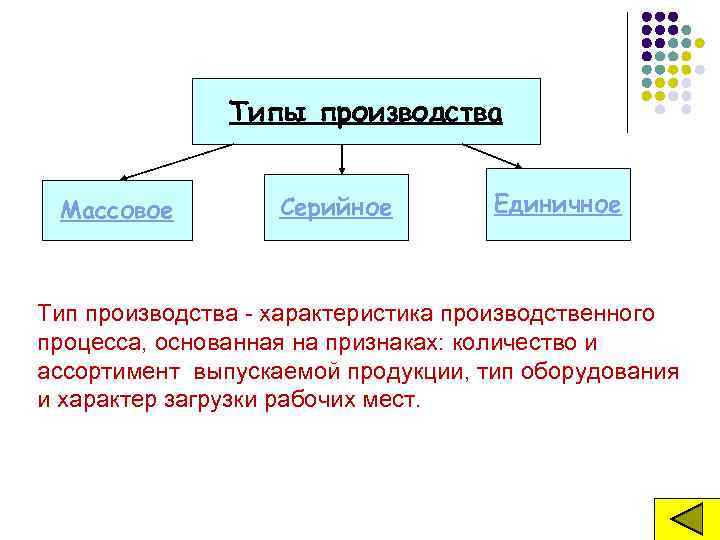 Типы производства

Массовое

Серийное

Единичное

Тип производства - характеристика производственного процесса, основанная на признаках: количество и ассортимент выпускаемой продукции, тип оборудования и характер загрузки рабочих мест.